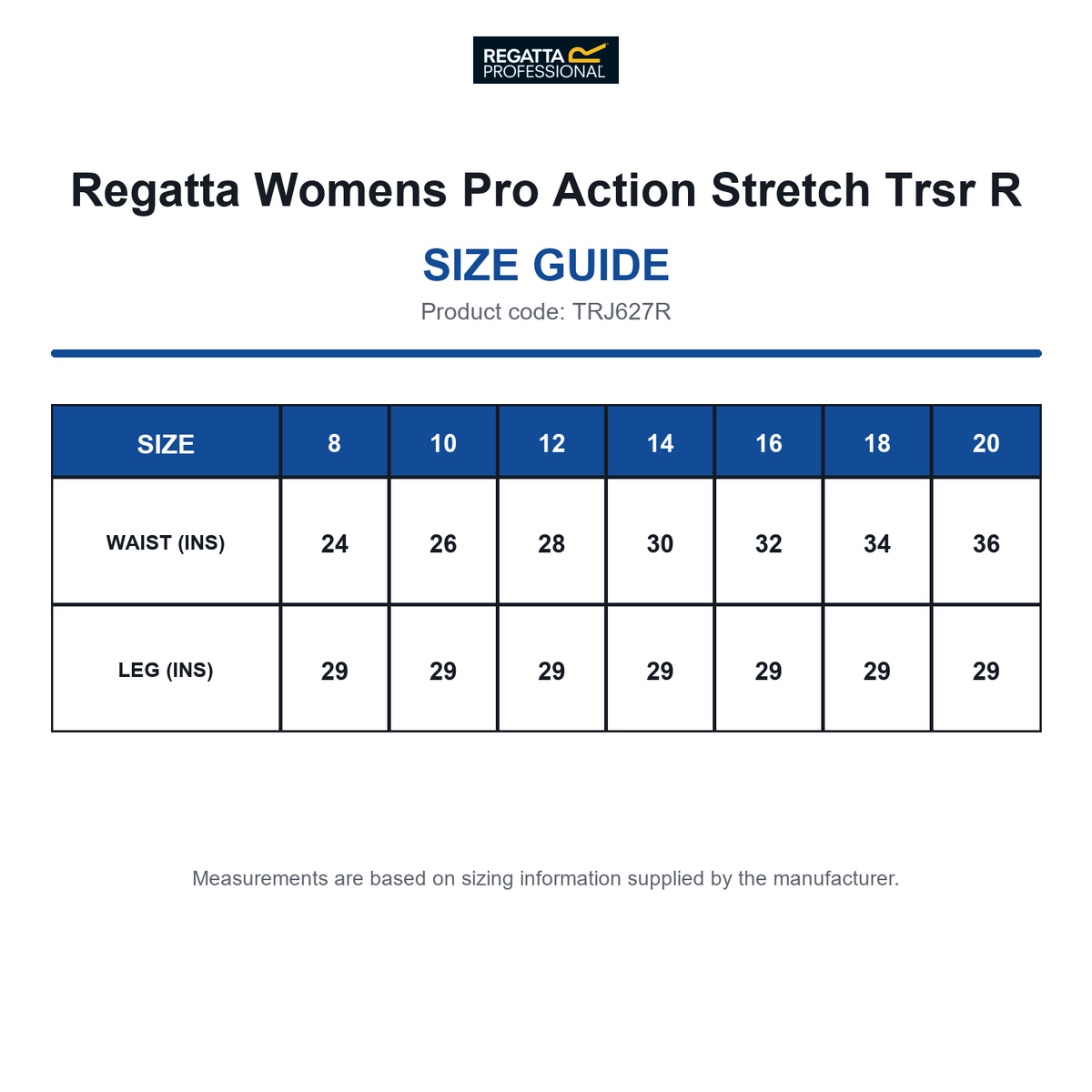 REGATTA PROFESSIONAL

Regatta Womens Pro Action Stretch Trsr R

SIZE GUIDE

Product code: TRJ627R

| SIZE | 8 | 10 | 12 | 14 | 16 | 18 | 20 |
|---|---|---|---|---|---|---|---|
| WAIST (INS) | 24 | 26 | 28 | 30 | 32 | 34 | 36 |
| LEG (INS) | 29 | 29 | 29 | 29 | 29 | 29 | 29 |

Measurements are based on sizing information supplied by the manufacturer.